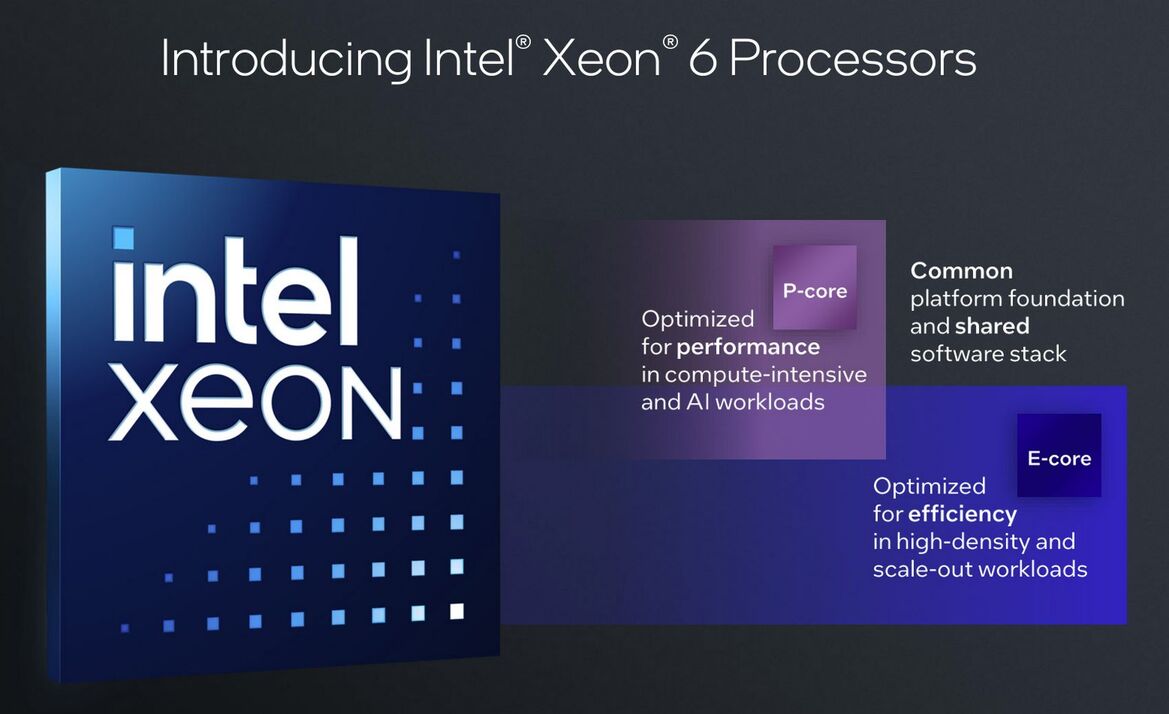 Introducing Intel® Xeon® 6 Processors

intel
XEON

P-core

Optimized for performance in compute-intensive and AI workloads

Common platform foundation and shared software stack

E-core

Optimized for efficiency in high-density and scale-out workloads